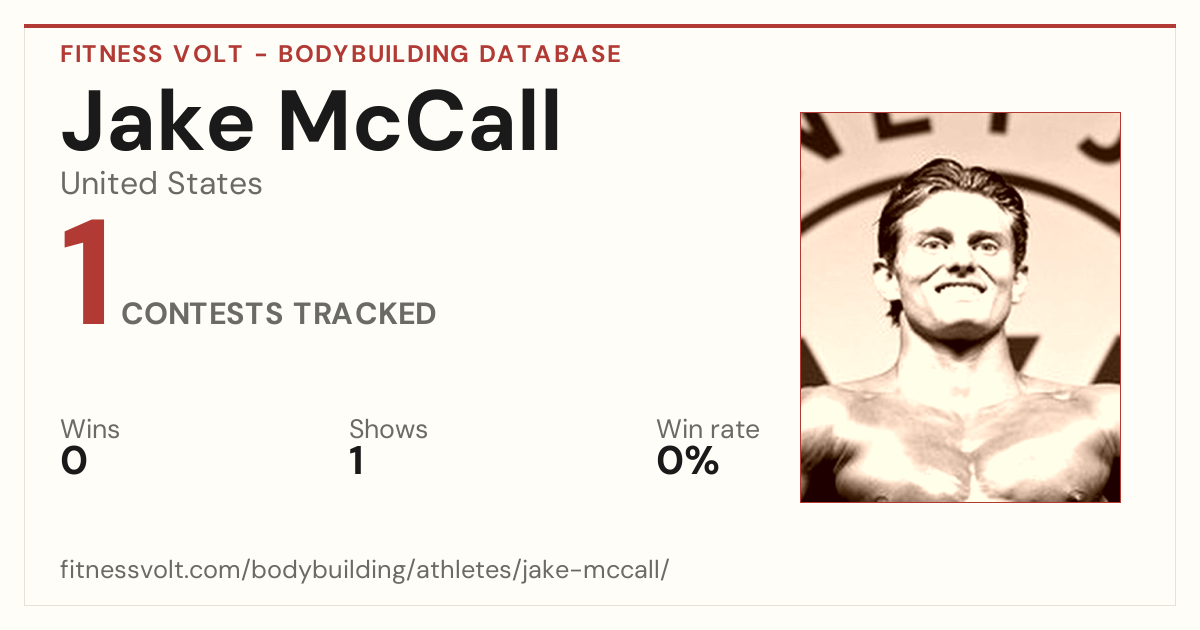 FITNESS VOLT - BODYBUILDING DATABASE

Jake McCall

United States

1 CONTESTS TRACKED

Wins
0

Shows
1

Win rate
0%

fitnessvolt.com/bodybuilding/athletes/jake-mccall/